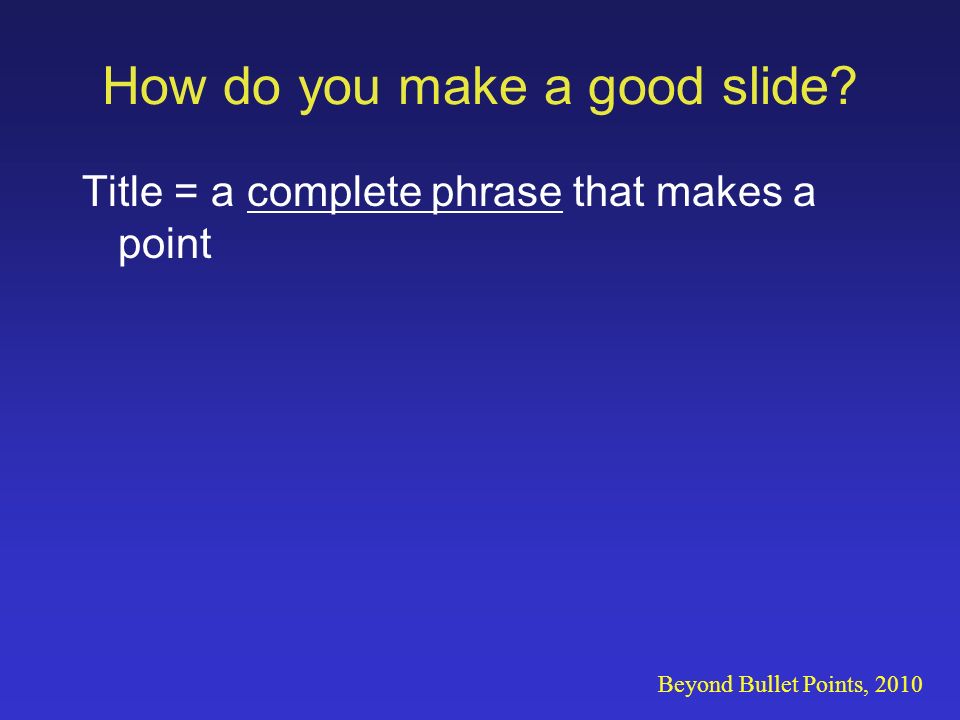 How do you make a good slide?

Title = a complete phrase that makes a point

Beyond Bullet Points, 2010